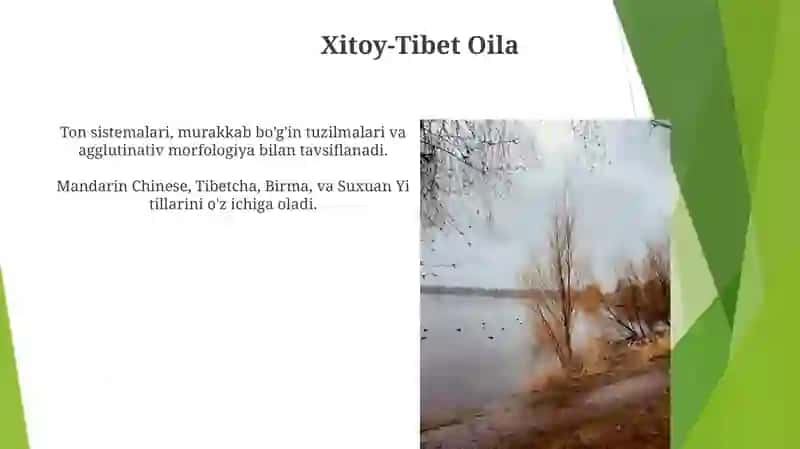 Xitoy-Tibet Oila

Ton sistemalari, murakkab bo'g'in tuzilmalari va agglutinativ morfologiya bilan tavsiflanadi.

Mandarin Chinese, Tibetcha, Birma, va Suxuan Yi tillarini o'z ichiga oladi.